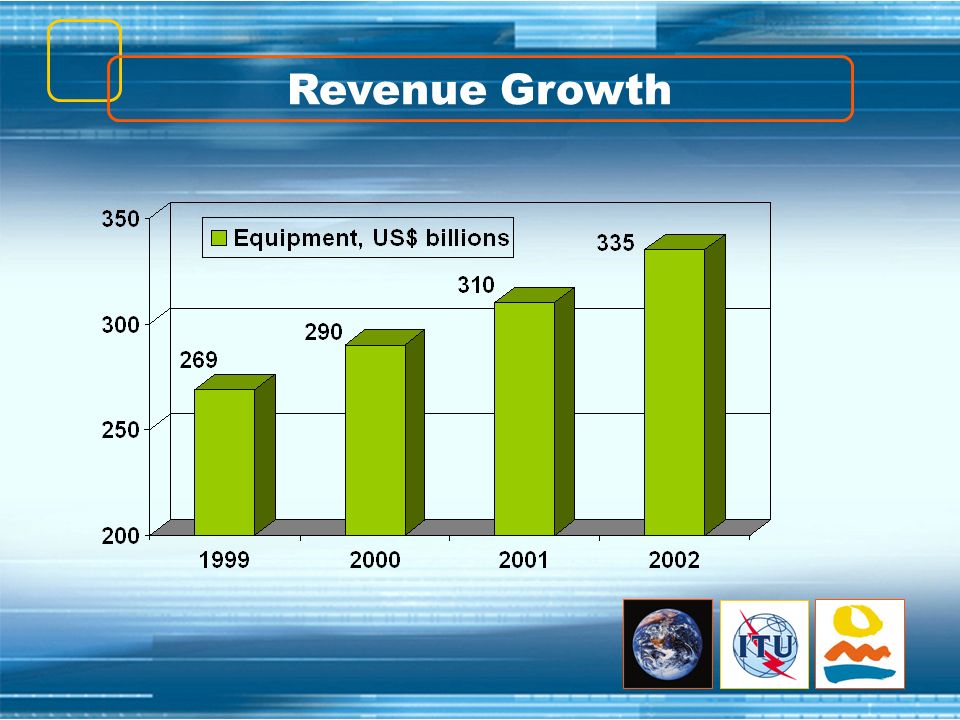 Revenue Growth

350
300
250
200

Equipment, US$ billions

269
290
310
335

1999
2000
2001
2002

ITU